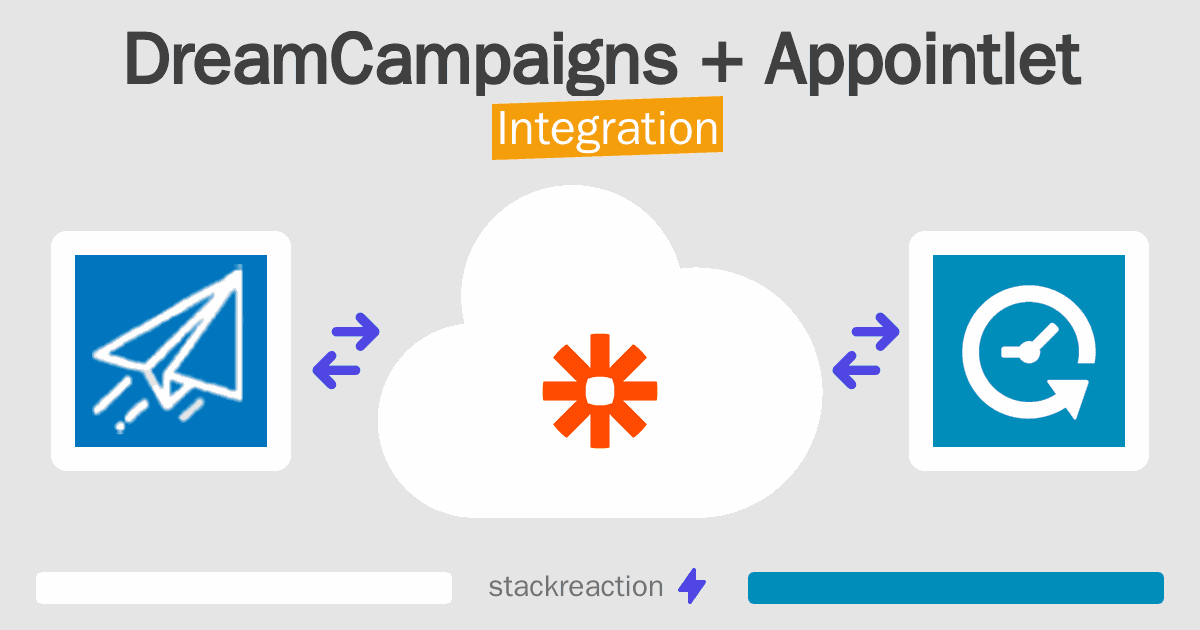 DreamCampaigns + Appointlet
Integration

stackreaction